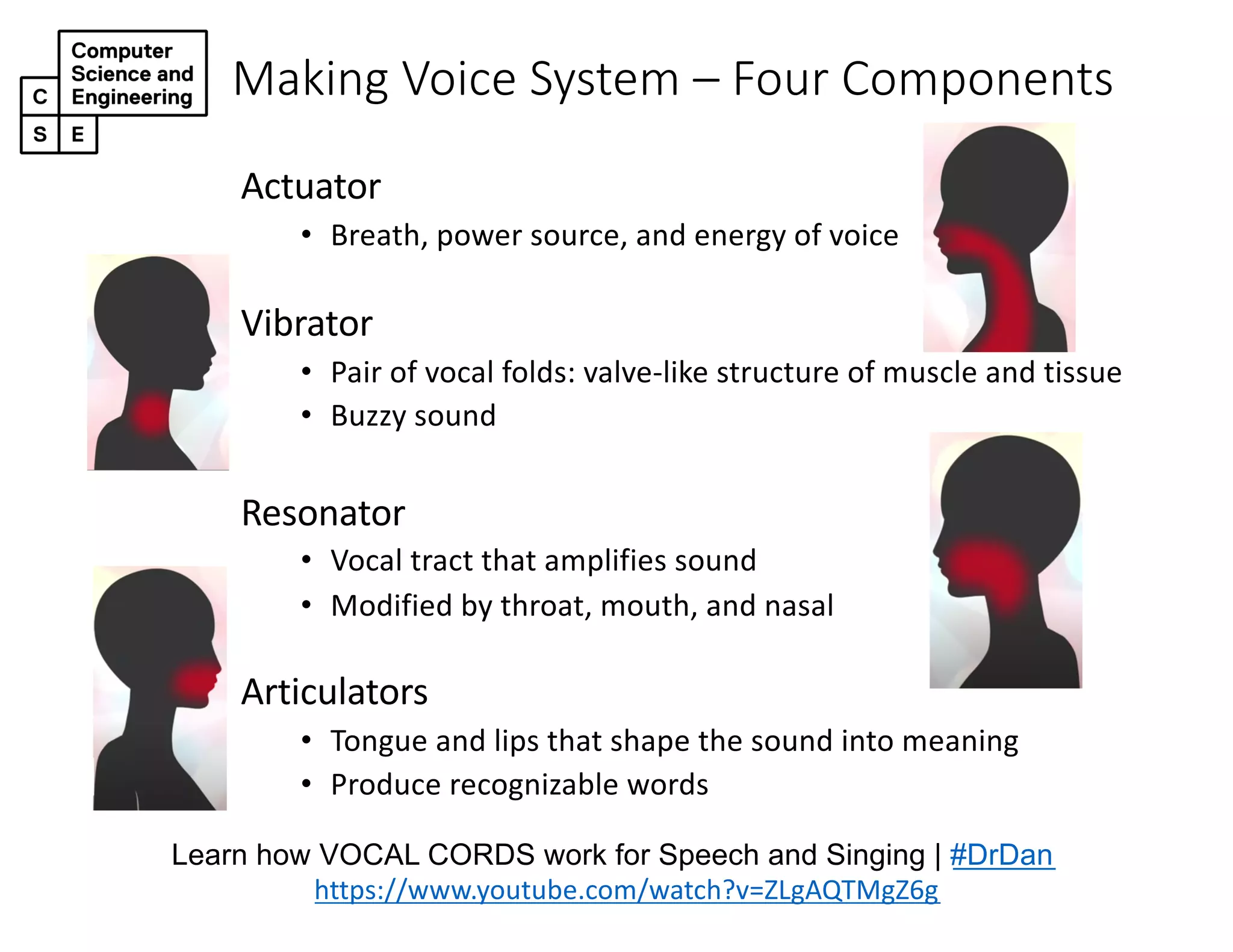 Computer Science and Engineering
C
S E

Making Voice System – Four Components

Actuator
• Breath, power source, and energy of voice

Vibrator
• Pair of vocal folds: valve-like structure of muscle and tissue
• Buzzy sound

Resonator
• Vocal tract that amplifies sound
• Modified by throat, mouth, and nasal

Articulators
• Tongue and lips that shape the sound into meaning
• Produce recognizable words

Learn how VOCAL CORDS work for Speech and Singing | #DrDan
https://www.youtube.com/watch?v=ZLgAQTMgZ6g